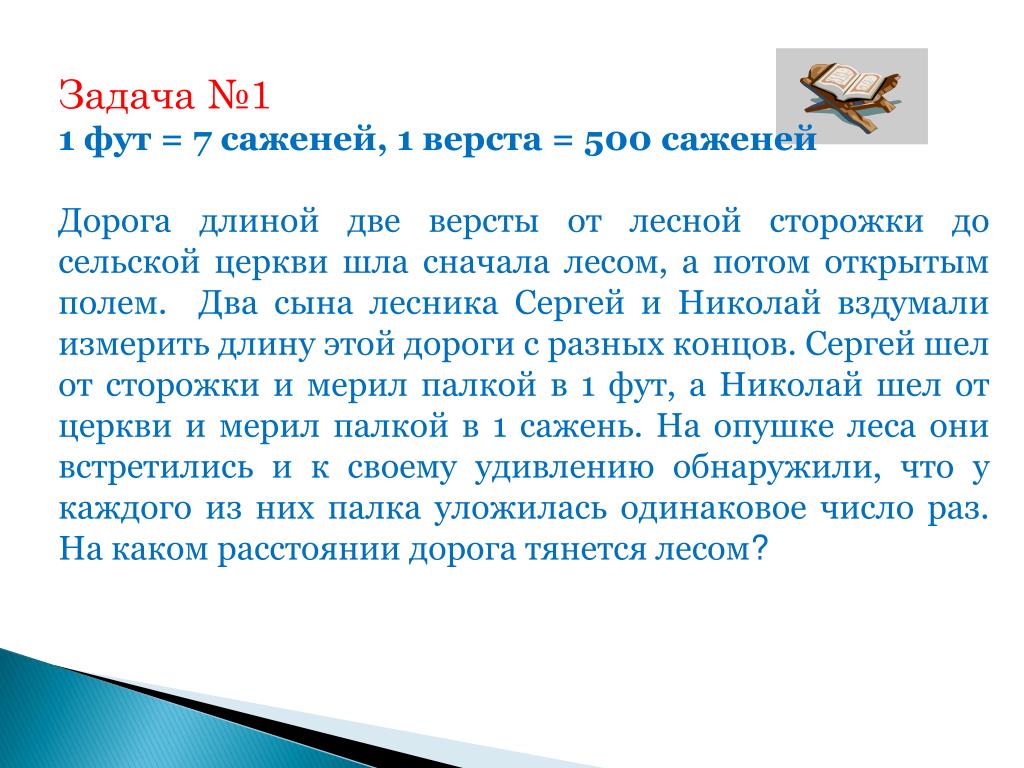 Задача №1
1 фут = 7 саженей, 1 верста = 500 саженей

Дорога длиной две версты от лесной сторожки до сельской церкви шла сначала лесом, а потом открытым полем. Два сына лесника Сергей и Николай вздумали измерить длину этой дороги с разных концов. Сергей шел от сторожки и мерил палкой в 1 фут, а Николай шел от церкви и мерил палкой в 1 сажень. На опушке леса они встретились и к своему удивлению обнаружили, что у каждого из них палка уложилась одинаковое число раз. На каком расстоянии дорога тянется лесом?